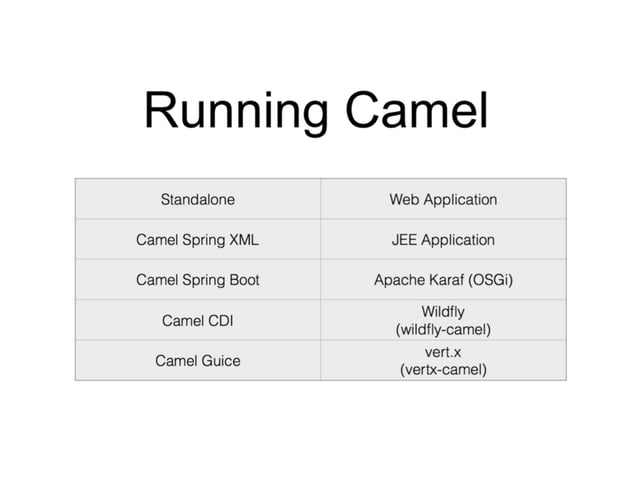 Running Camel

| Standalone | Web Application |
|---|---|
| Camel Spring XML | JEE Application |
| Camel Spring Boot | Apache Karaf (OSGi) |
| Camel CDI | Wildfly (wildfly-camel) |
| Camel Guice | vert.x (vertx-camel) |